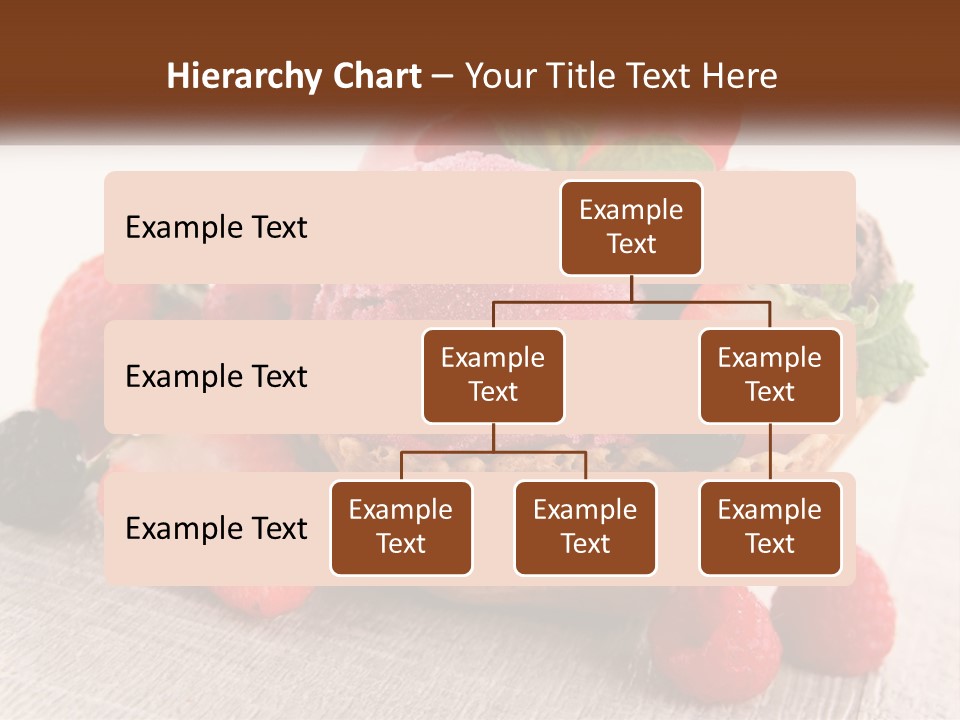 Hierarchy Chart – Your Title Text Here

Example Text

Example Text

Example Text

Example Text

Example Text

Example Text

Example Text

Example Text

Example Text